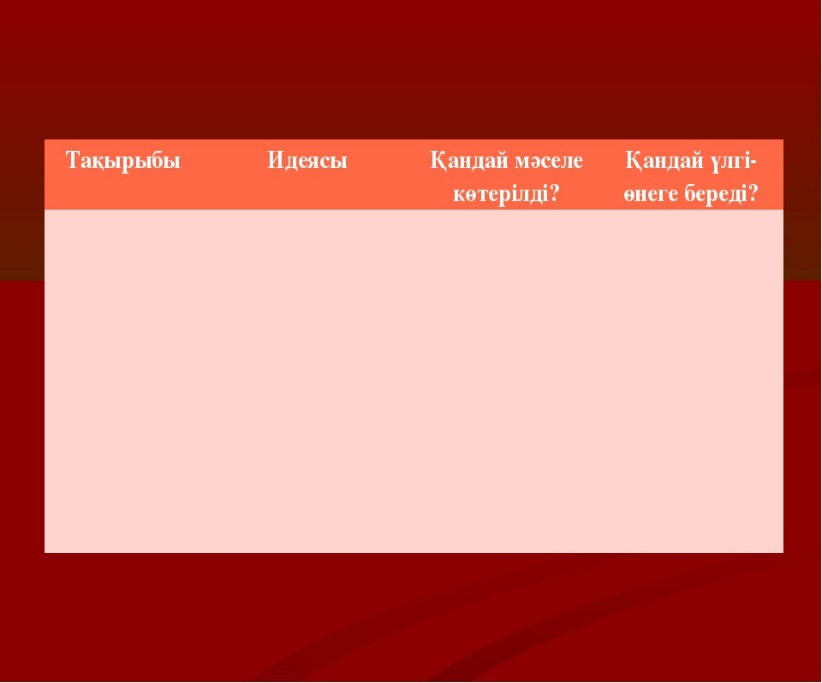 | Тақырыбы | Идеясы | Қандай мәселе көтерілді? | Қандай үлгі-өнеге береді? |
|---|---|---|---|
| | | | |